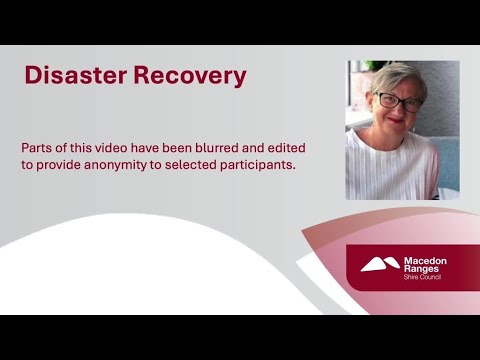 Disaster Recovery

Parts of this video have been blurred and edited to provide anonymity to selected participants.

Macedon Ranges Shire Council